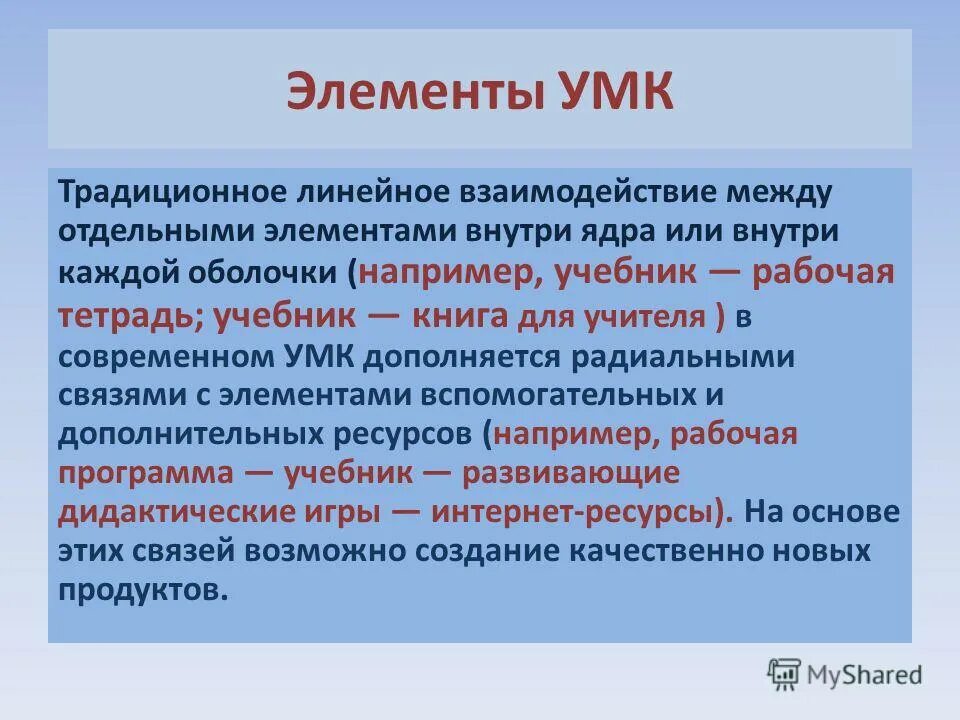 Элементы УМК

Традиционное линейное взаимодействие между отдельными элементами внутри ядра или внутри каждой оболочки (например, учебник — рабочая тетрадь; учебник — книга для учителя ) в современном УМК дополняется радиальными связями с элементами вспомогательных и дополнительных ресурсов (например, рабочая программа — учебник — развивающие дидактические игры — интернет-ресурсы). На основе этих связей возможно создание качественно новых продуктов.

MyShared